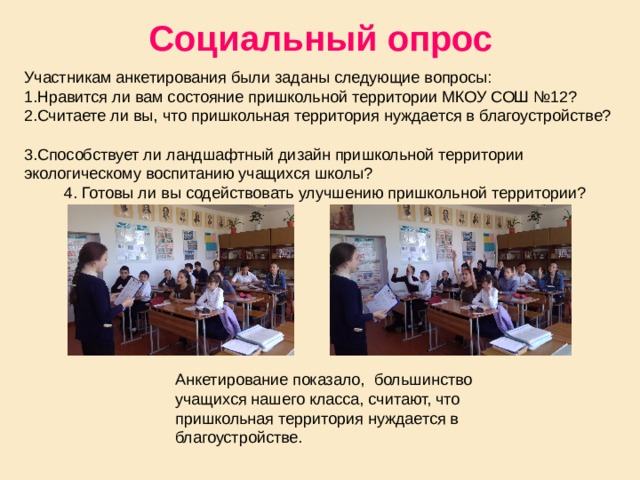 Социальный опрос

Участникам анкетирования были заданы следующие вопросы:
1.Нравится ли вам состояние пришкольной территории МКОУ СОШ №12?
2.Считаете ли вы, что пришкольная территория нуждается в благоустройстве?

3.Способствует ли ландшафтный дизайн пришкольной территории экологическому воспитанию учащихся школы?
4. Готовы ли вы содействовать улучшению пришкольной территории?

Анкетирование показало, большинство учащихся нашего класса, считают, что пришкольная территория нуждается в благоустройстве.